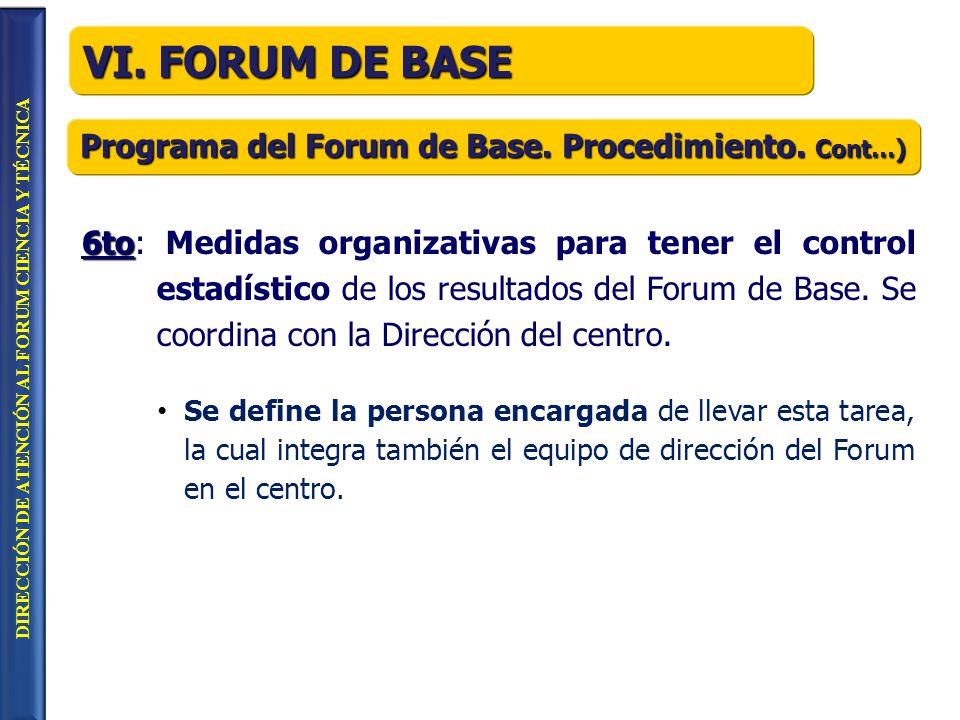 DIRECCIÓN DE ATENCIÓN AL FORUM CIENCIA Y TÉCNICA

VI. FORUM DE BASE

Programa del Forum de Base. Procedimiento. Cont…)

6to: Medidas organizativas para tener el control estadístico de los resultados del Forum de Base. Se coordina con la Dirección del centro.

• Se define la persona encargada de llevar esta tarea, la cual integra también el equipo de dirección del Forum en el centro.